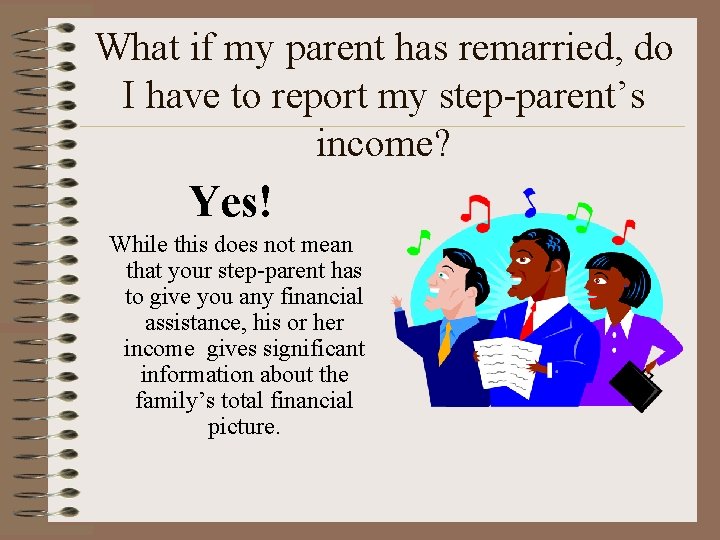 What if my parent has remarried, do I have to report my step-parent's income?

Yes!

While this does not mean that your step-parent has to give you any financial assistance, his or her income gives significant information about the family's total financial picture.